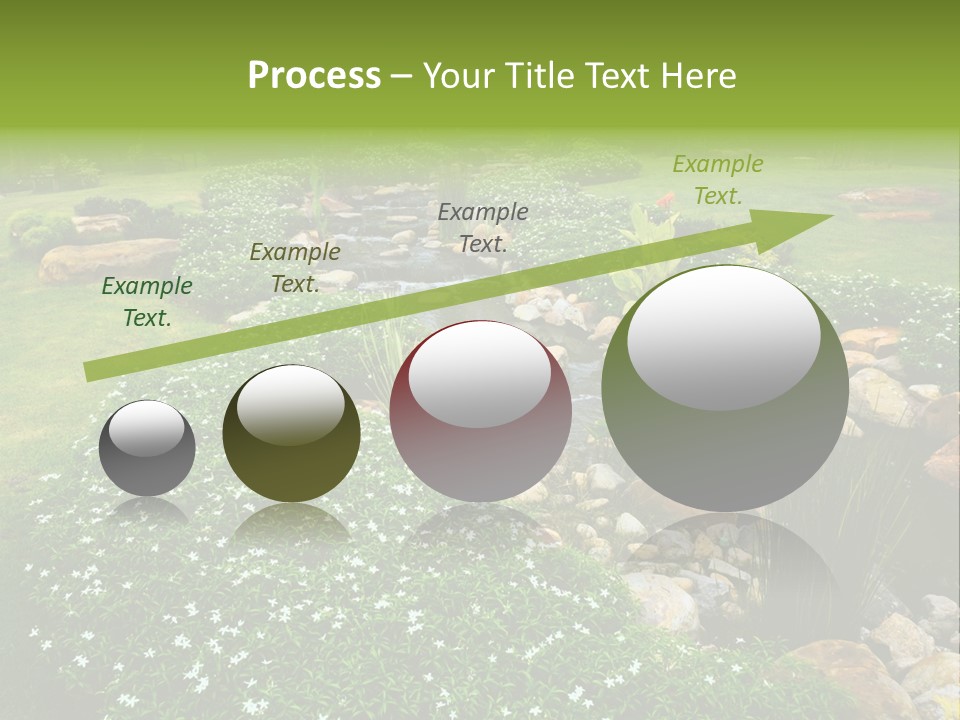 Process – Your Title Text Here

Example Text.

Example Text.

Example Text.

Example Text.